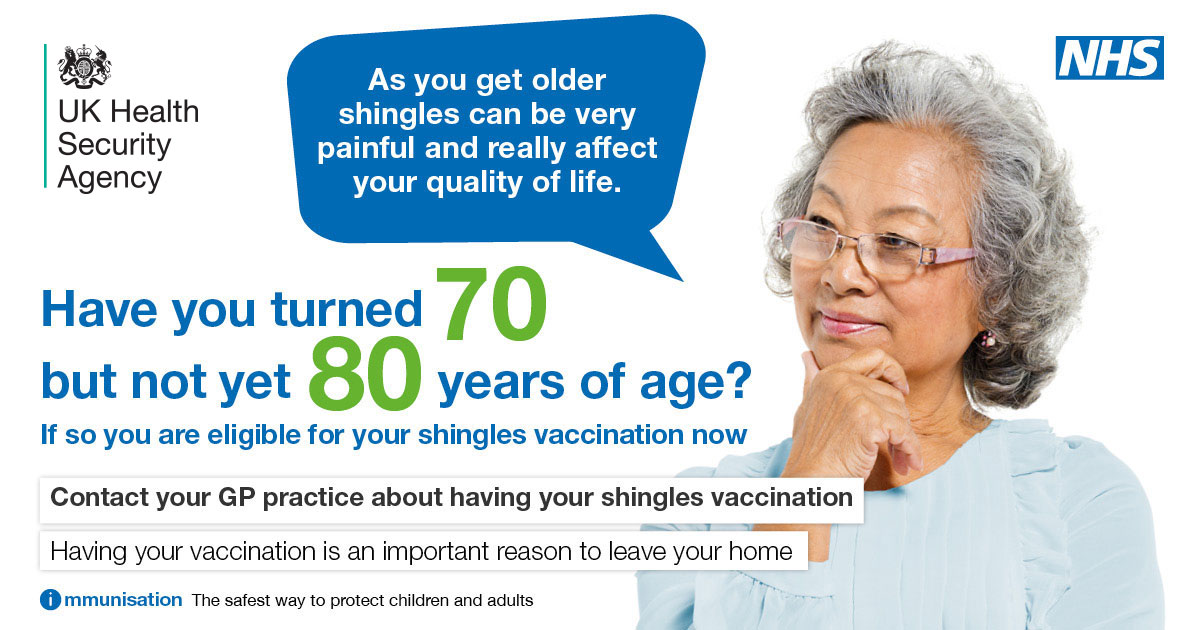 UK Health Security Agency

As you get older shingles can be very painful and really affect your quality of life.

NHS

Have you turned 70 but not yet 80 years of age?

If so you are eligible for your shingles vaccination now

Contact your GP practice about having your shingles vaccination

Having your vaccination is an important reason to leave your home

immunisation The safest way to protect children and adults